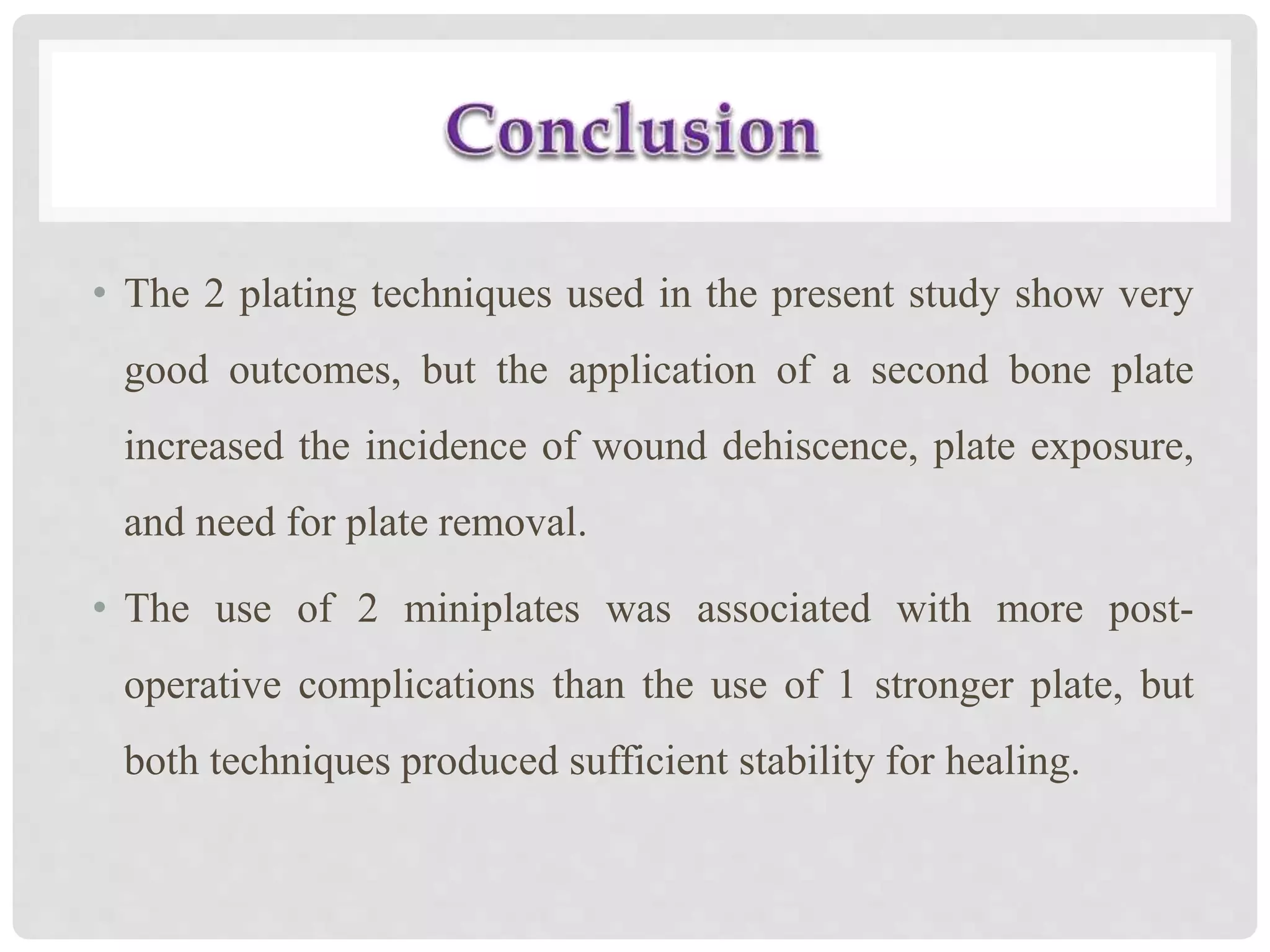 Conclusion

• The 2 plating techniques used in the present study show very good outcomes, but the application of a second bone plate increased the incidence of wound dehiscence, plate exposure, and need for plate removal.

• The use of 2 miniplates was associated with more post-operative complications than the use of 1 stronger plate, but both techniques produced sufficient stability for healing.